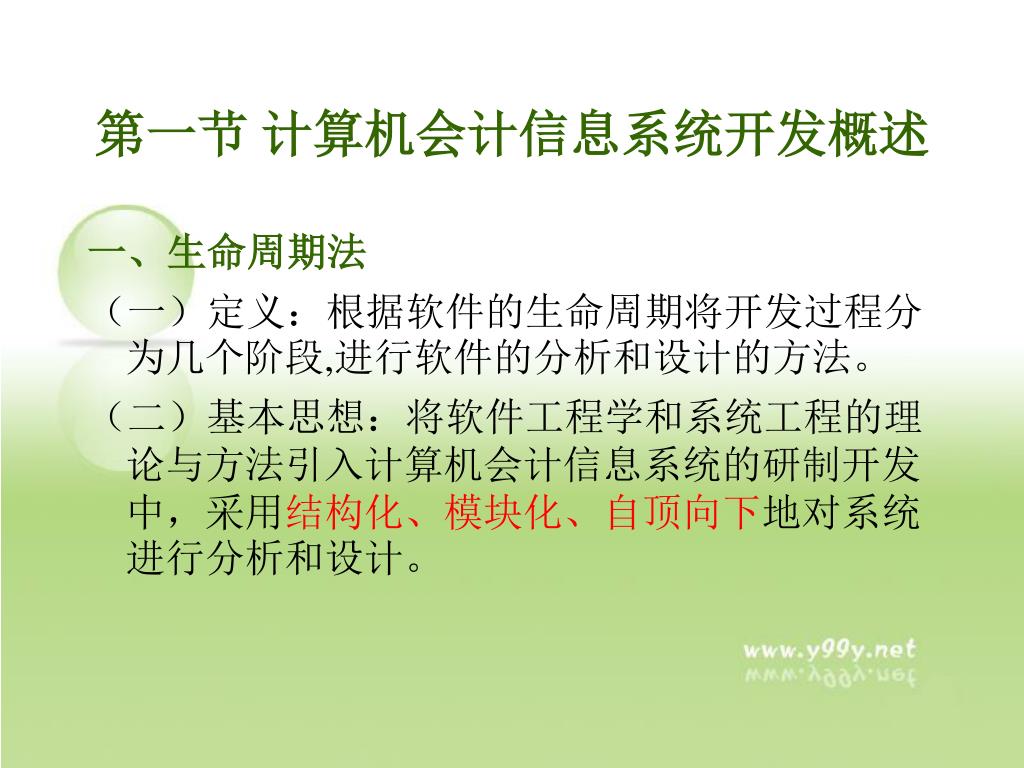 第一节 计算机会计信息系统开发概述

一、生命周期法

（一）定义：根据软件的生命周期将开发过程分为几个阶段,进行软件的分析和设计的方法。

（二）基本思想：将软件工程学和系统工程的理论与方法引入计算机会计信息系统的研制开发中，采用结构化、模块化、自顶向下地对系统进行分析和设计。

www.y99y.net